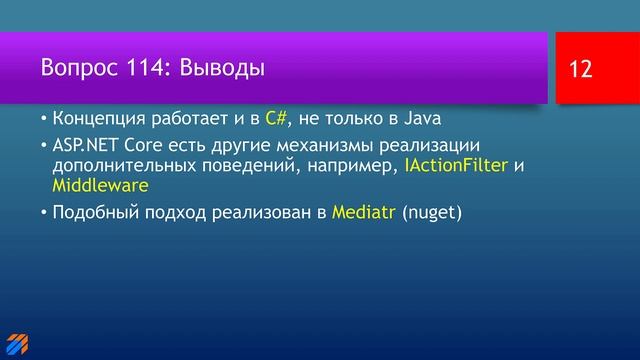 Вопрос 114: Выводы

12

• Концепция работает и в C#, не только в Java
• ASP.NET Core есть другие механизмы реализации дополнительных поведений, например, IActionFilter и Middleware
• Подобный подход реализован в Mediatr (nuget)